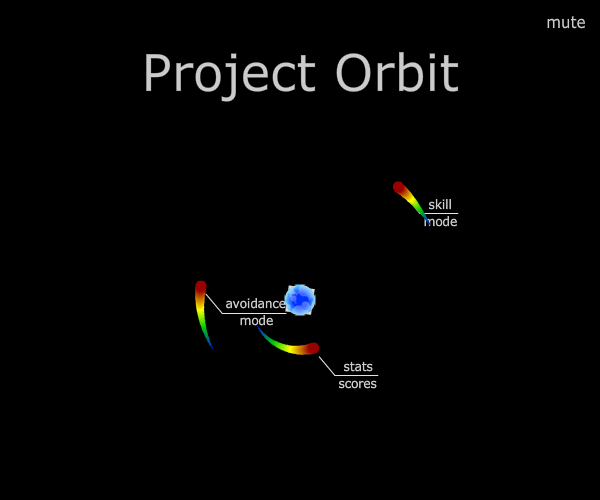 mute

Project Orbit

skill
mode

avoidance
mode

stats
scores